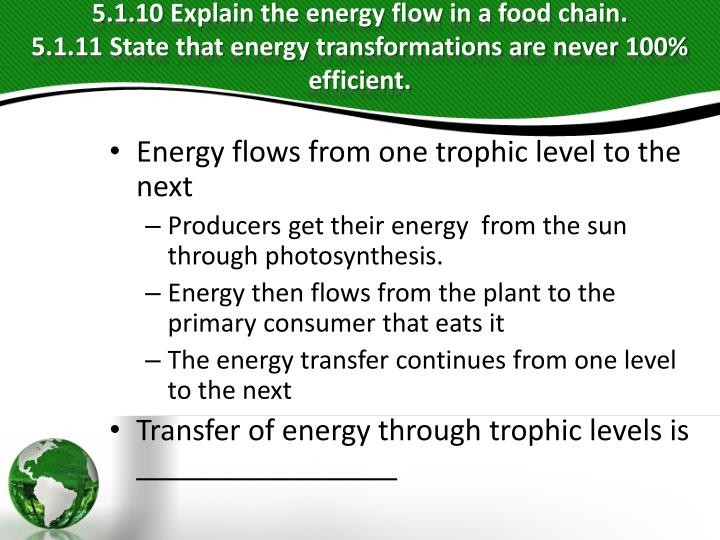 5.1.10 Explain the energy flow in a food chain.
5.1.11 State that energy transformations are never 100% efficient.

• Energy flows from one trophic level to the next
– Producers get their energy from the sun through photosynthesis.
– Energy then flows from the plant to the primary consumer that eats it
– The energy transfer continues from one level to the next

• Transfer of energy through trophic levels is ________________